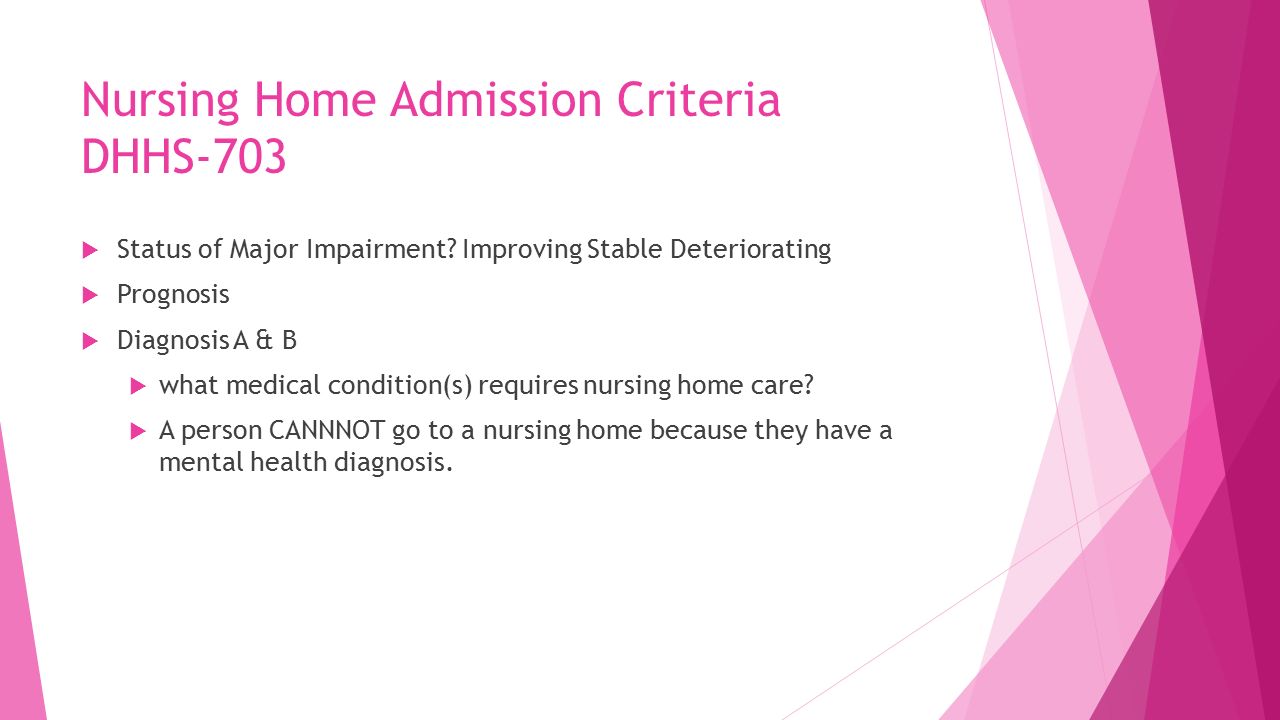 Nursing Home Admission Criteria DHHS-703

Status of Major Impairment? Improving Stable Deteriorating

Prognosis

Diagnosis A & B

what medical condition(s) requires nursing home care?

A person CANNNOT go to a nursing home because they have a mental health diagnosis.